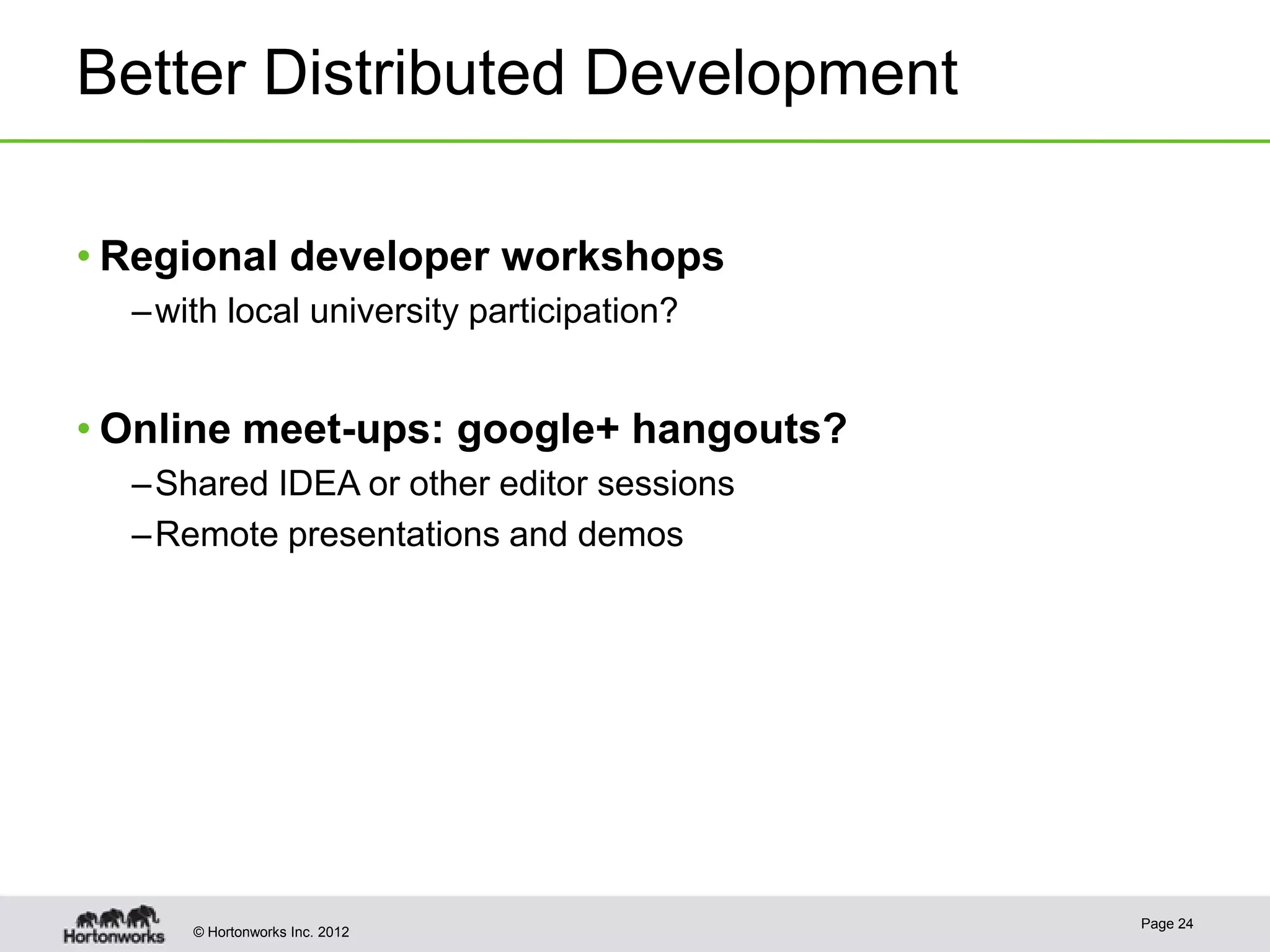 Better Distributed Development

• Regional developer workshops
– with local university participation?

• Online meet-ups: google+ hangouts?
– Shared IDEA or other editor sessions
– Remote presentations and demos

Hortonworks

© Hortonworks Inc. 2012

Page 24